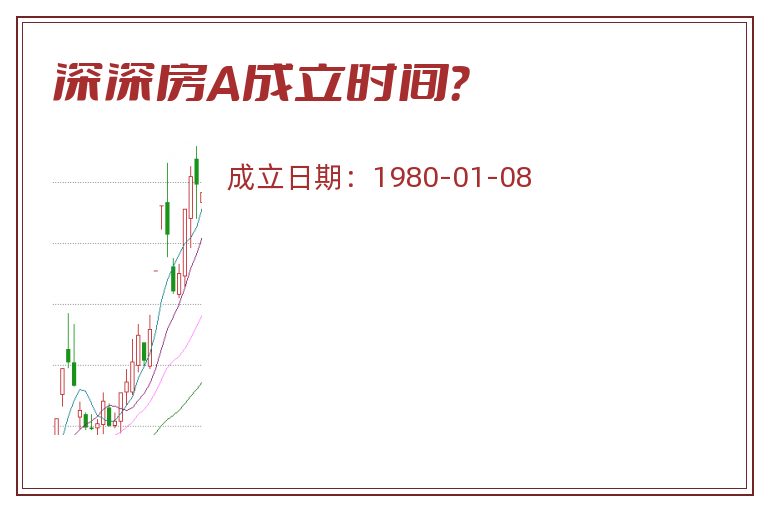 深深房A成立时间?

成立日期：1980-01-08